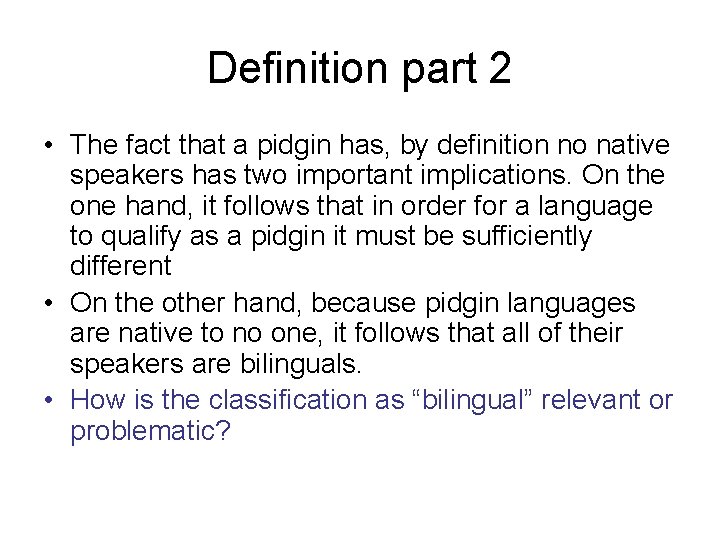 Definition part 2

• The fact that a pidgin has, by definition no native speakers has two important implications. On the one hand, it follows that in order for a language to qualify as a pidgin it must be sufficiently different

• On the other hand, because pidgin languages are native to no one, it follows that all of their speakers are bilinguals.

• How is the classification as “bilingual” relevant or problematic?